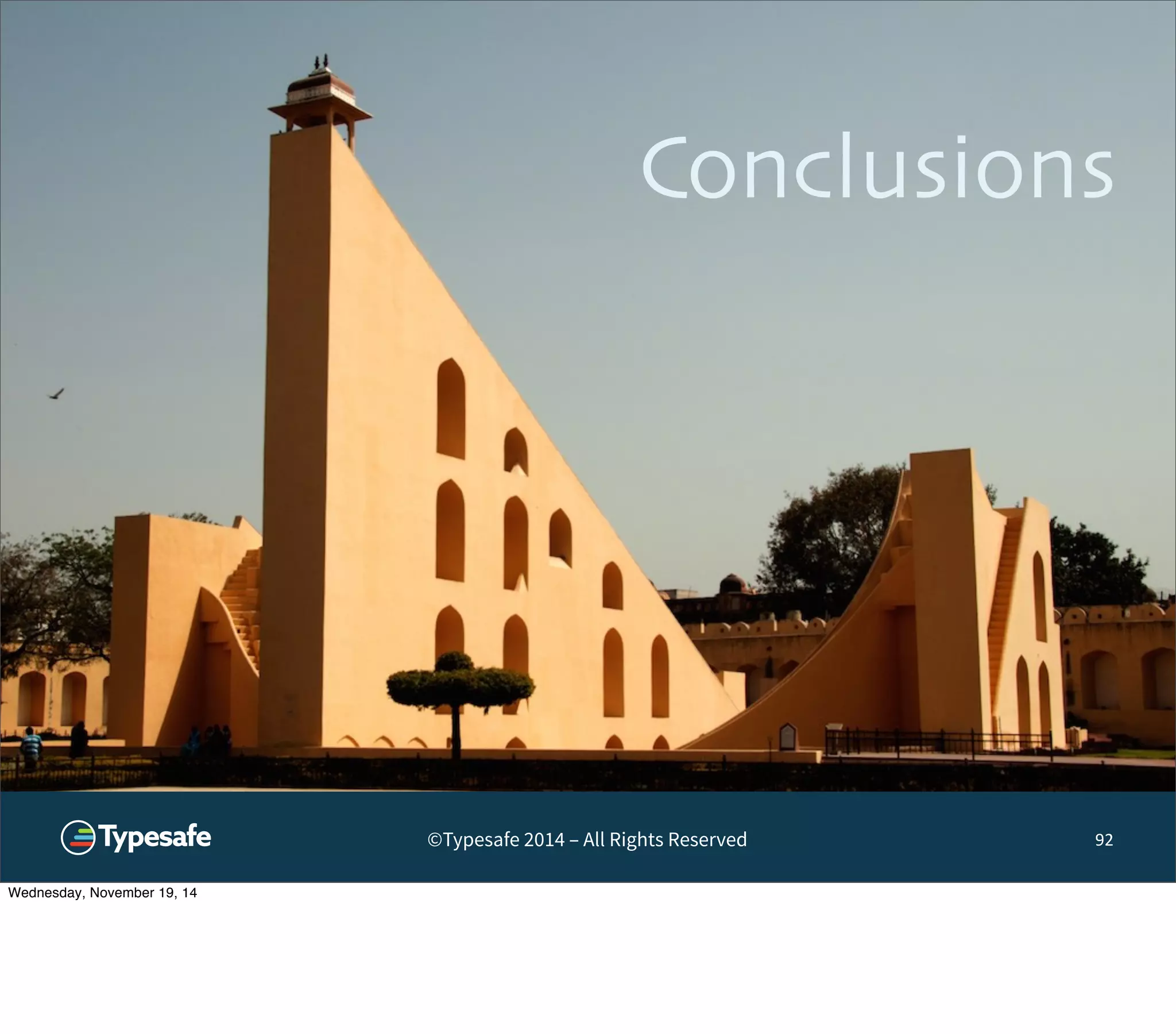 Conclusions

Typesafe

©Typesafe 2014 – All Rights Reserved

92

Wednesday, November 19, 14